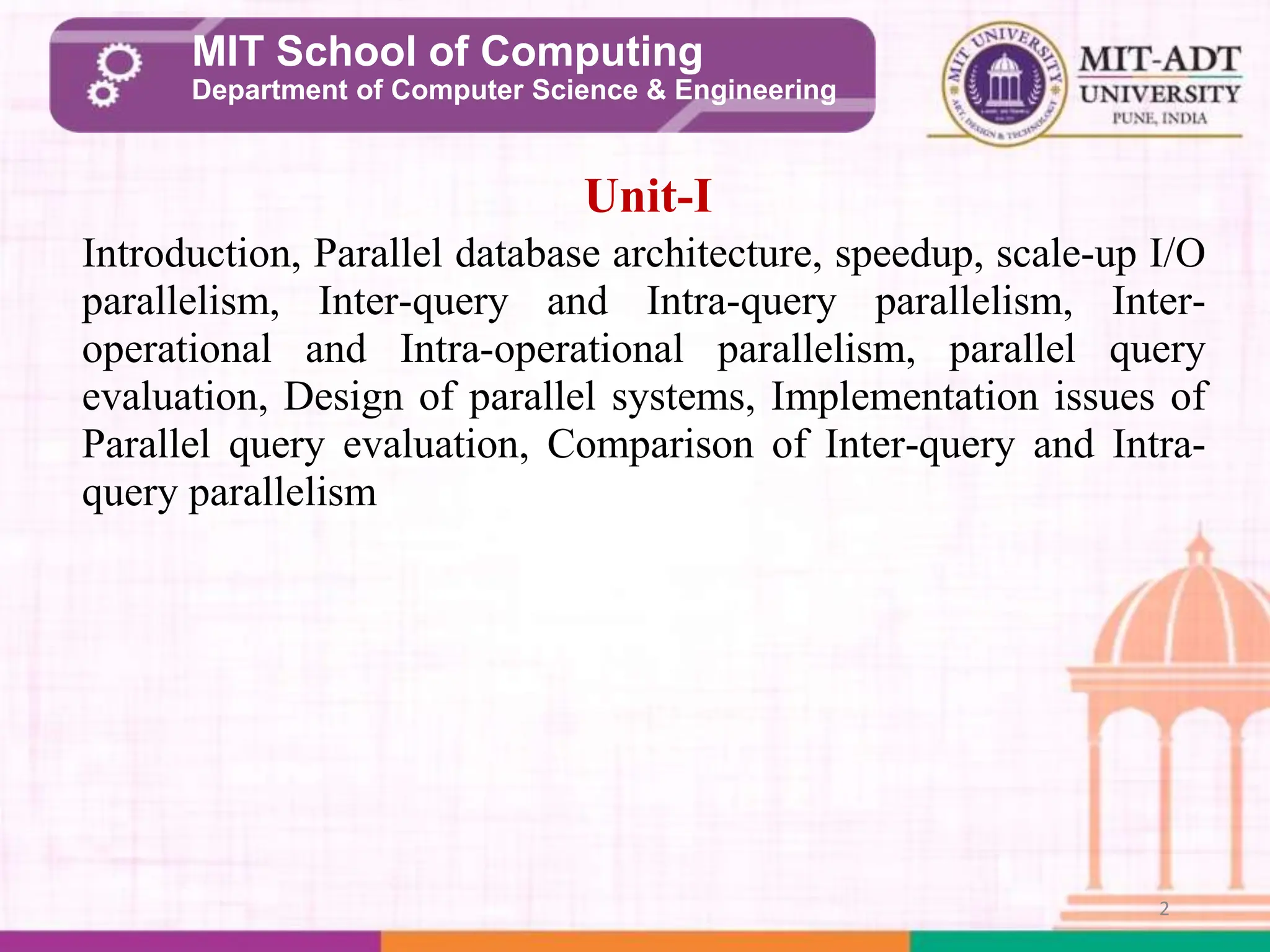 MIT School of Computing
Department of Computer Science & Engineering

MIT UNIVERSITY
ART, DESIGN & TECHNOLOGY

MIT-ADT
UNIVERSITY
PUNE, INDIA

Unit-I

Introduction, Parallel database architecture, speedup, scale-up I/O parallelism, Inter-query and Intra-query parallelism, Inter-operational and Intra-operational parallelism, parallel query evaluation, Design of parallel systems, Implementation issues of Parallel query evaluation, Comparison of Inter-query and Intra-query parallelism

2